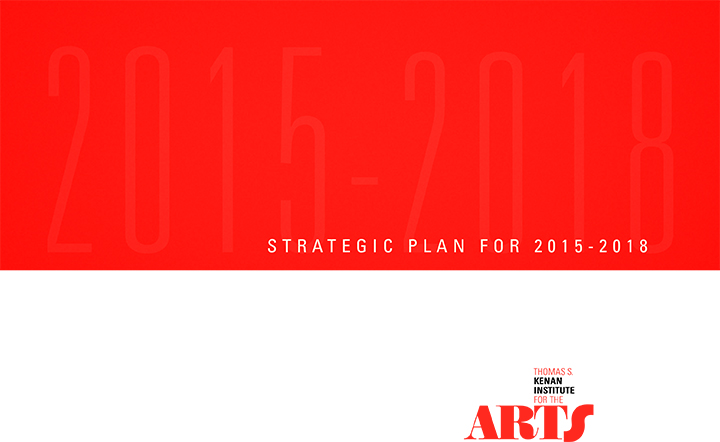 2015-2018

STRATEGIC PLAN FOR 2015-2018

THOMAS S.
KENAN
INSTITUTE
FOR THE
ARTS